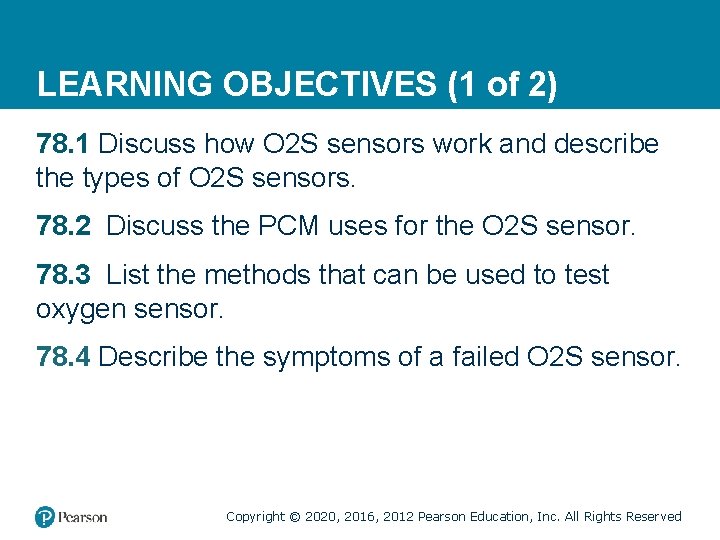 LEARNING OBJECTIVES (1 of 2)

78.1 Discuss how O2S sensors work and describe the types of O2S sensors.

78.2 Discuss the PCM uses for the O2S sensor.

78.3 List the methods that can be used to test oxygen sensor.

78.4 Describe the symptoms of a failed O2S sensor.

Pearson

Copyright © 2020, 2016, 2012 Pearson Education, Inc. All Rights Reserved